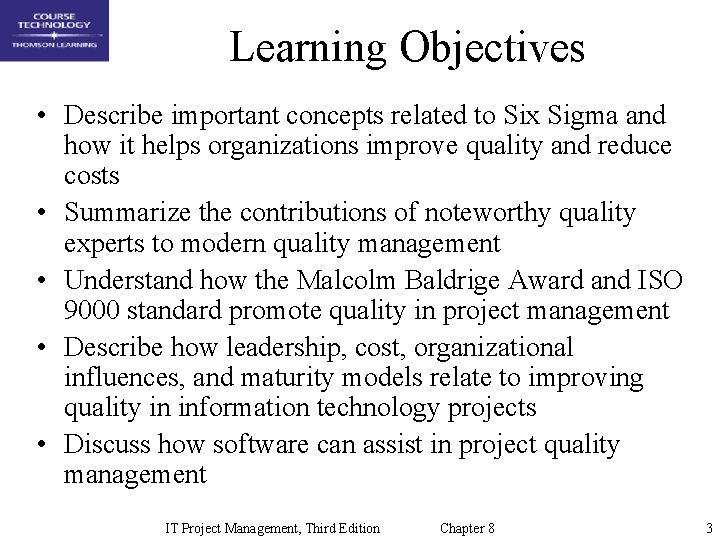 COURSE TECHNOLOGY
THOMSON LEARNING

Learning Objectives

• Describe important concepts related to Six Sigma and how it helps organizations improve quality and reduce costs
• Summarize the contributions of noteworthy quality experts to modern quality management
• Understand how the Malcolm Baldrige Award and ISO 9000 standard promote quality in project management
• Describe how leadership, cost, organizational influences, and maturity models relate to improving quality in information technology projects
• Discuss how software can assist in project quality management

IT Project Management, Third Edition Chapter 8 3